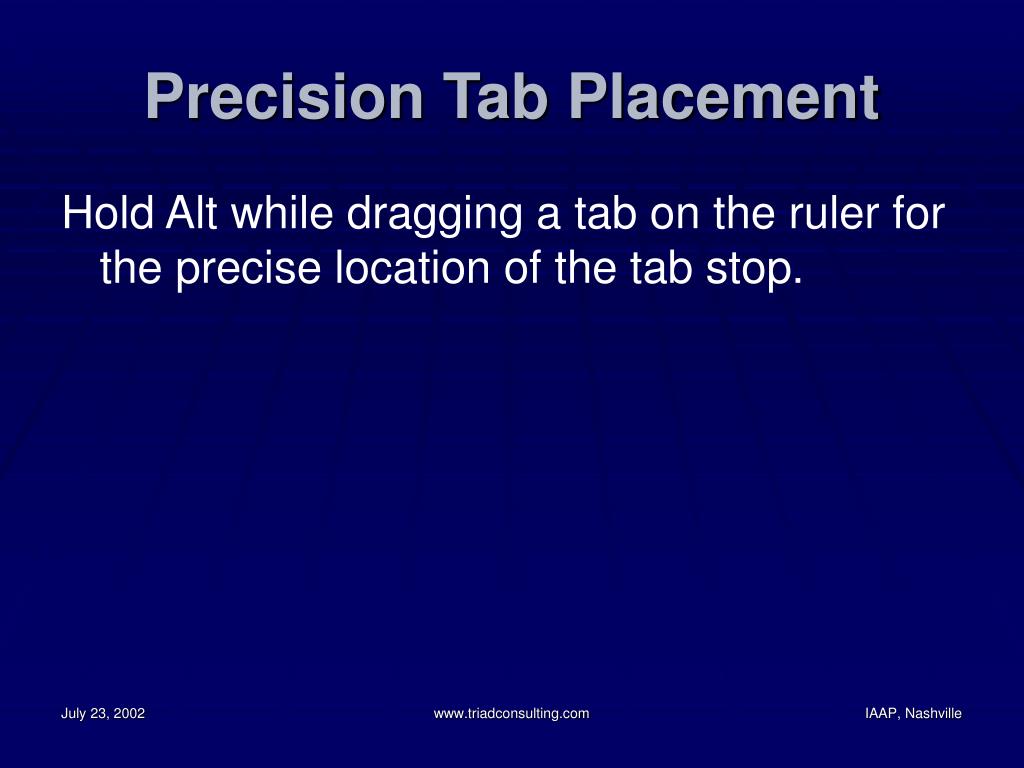 Precision Tab Placement

Hold Alt while dragging a tab on the ruler for the precise location of the tab stop.

July 23, 2002

www.triadconsulting.com

IAAP, Nashville